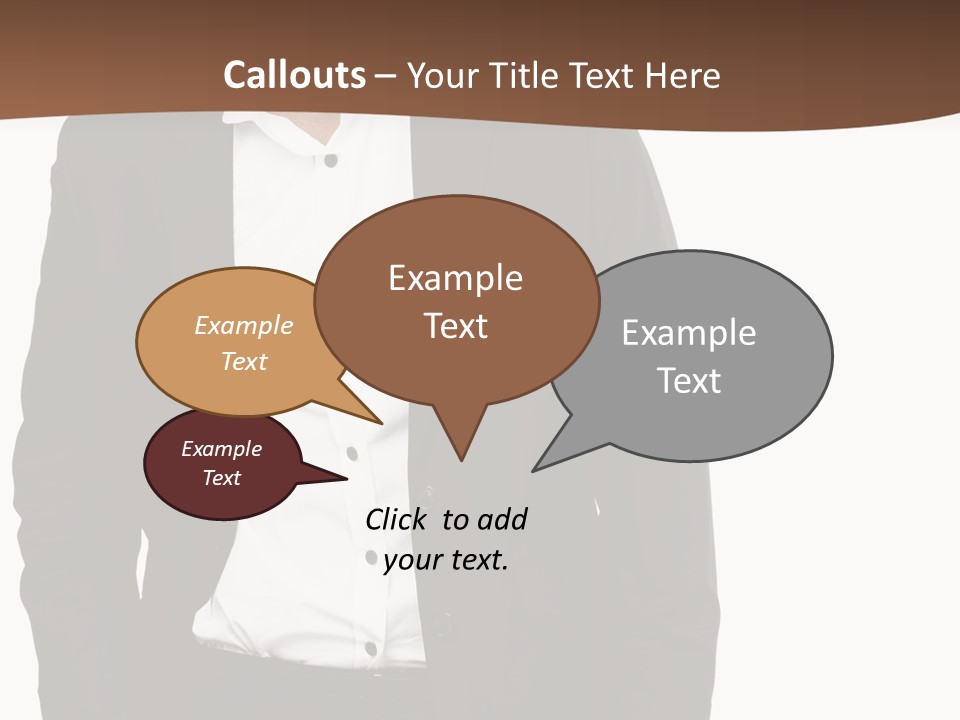 Callouts – Your Title Text Here

Example Text

Example Text

Example Text

Example Text

Click to add your text.